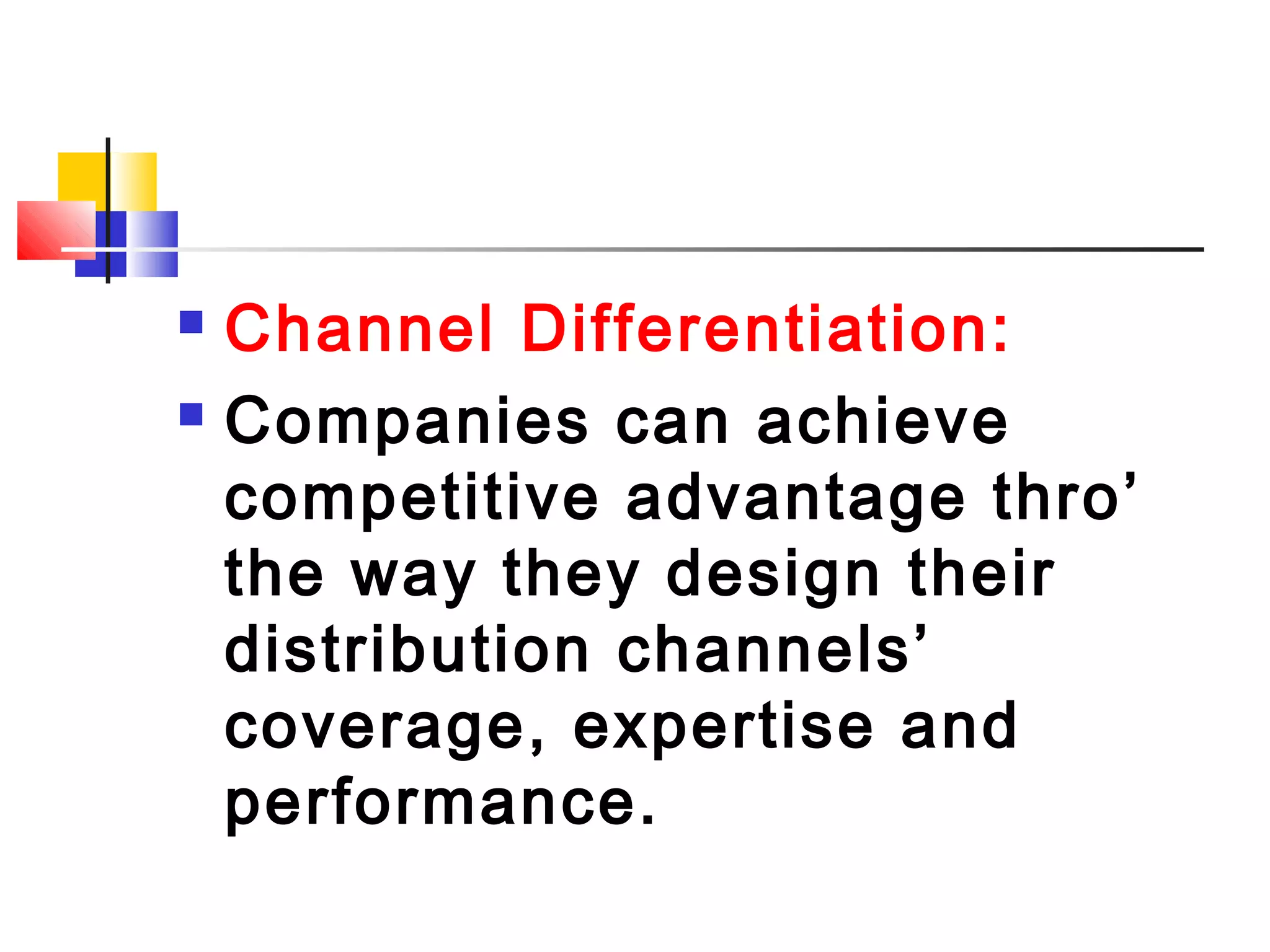 Channel Differentiation:

Companies can achieve competitive advantage thro’ the way they design their distribution channels’ coverage, expertise and performance.